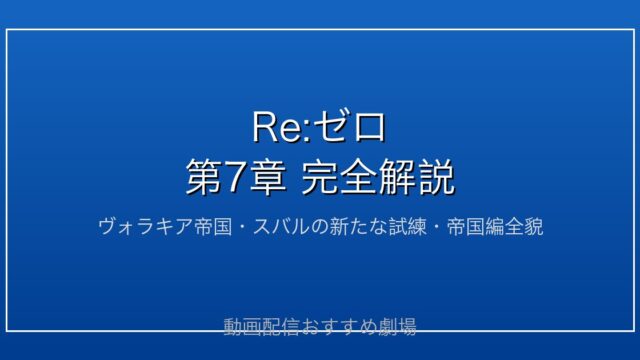 Re:ゼロ
第7章 完全解説

ヴォラキア帝国・スバルの新たな試練・帝国編全貌

動画配信おすすめ劇場